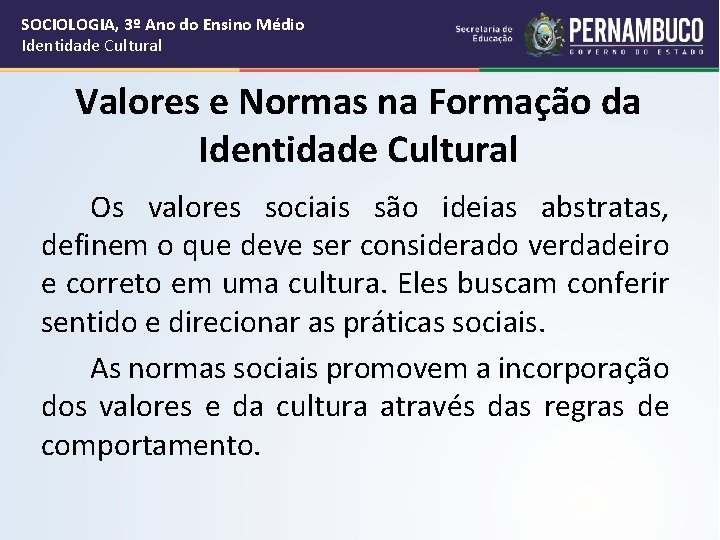 SOCIOLOGIA, 3º Ano do Ensino Médio
Identidade Cultural

Secretaria de Educação
PERNAMBUCO
GOVERNO DO ESTADO

Valores e Normas na Formação da Identidade Cultural

Os valores sociais são ideias abstratas, definem o que deve ser considerado verdadeiro e correto em uma cultura. Eles buscam conferir sentido e direcionar as práticas sociais.

As normas sociais promovem a incorporação dos valores e da cultura através das regras de comportamento.